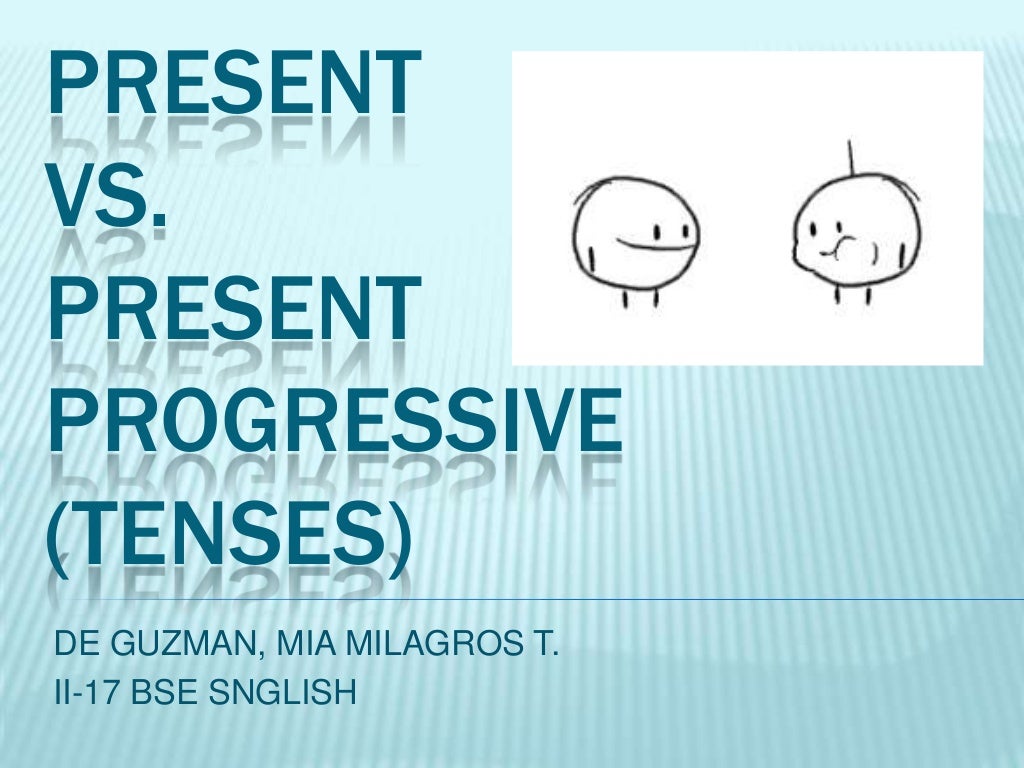 PRESENT VS. PRESENT PROGRESSIVE (TENSES)

DE GUZMAN, MIA MILAGROS T.
II-17 BSE SNGLISH